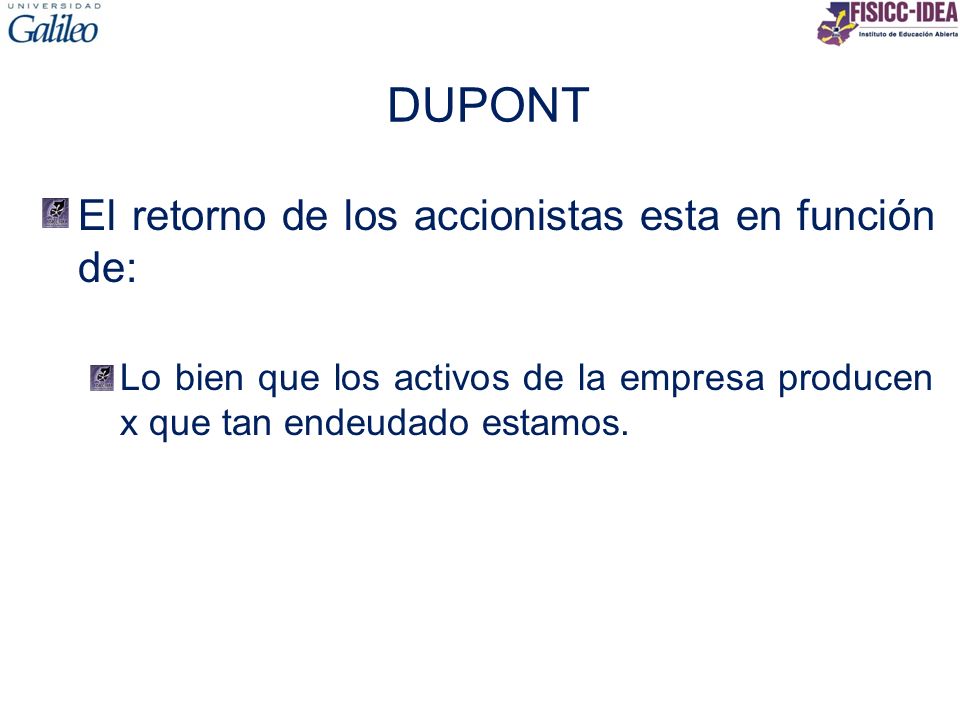 UNIVERSIDAD
Galileo

FISICC-IDEA
Instituto de Educación Abierta

DUPONT

El retorno de los accionistas esta en función de:

Lo bien que los activos de la empresa producen x que tan endeudado estamos.